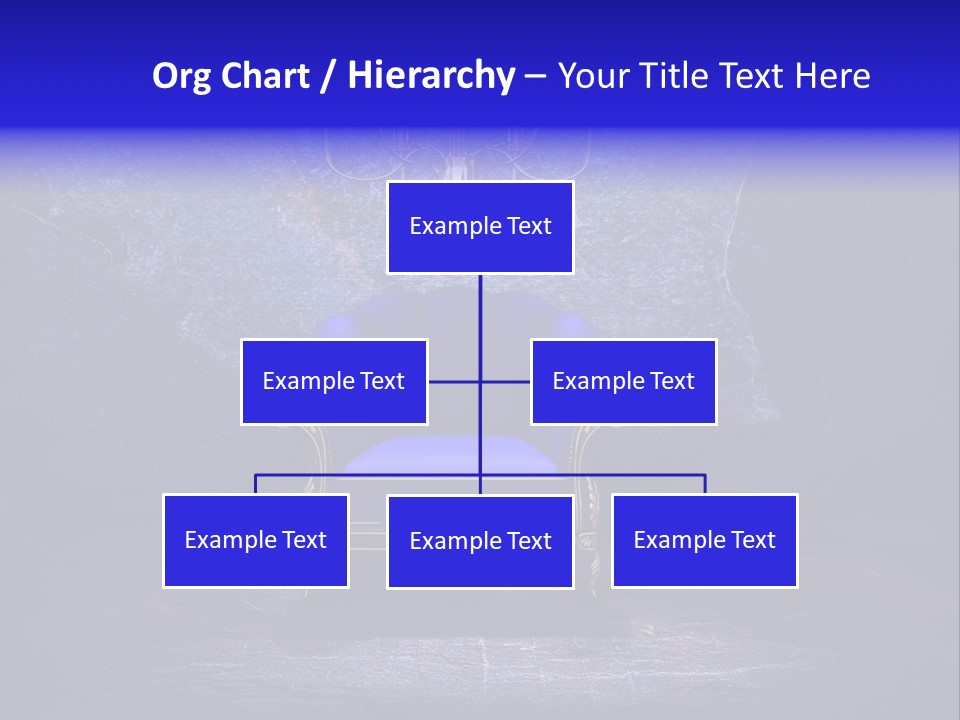 Org Chart / Hierarchy – Your Title Text Here

Example Text

Example Text

Example Text

Example Text

Example Text

Example Text